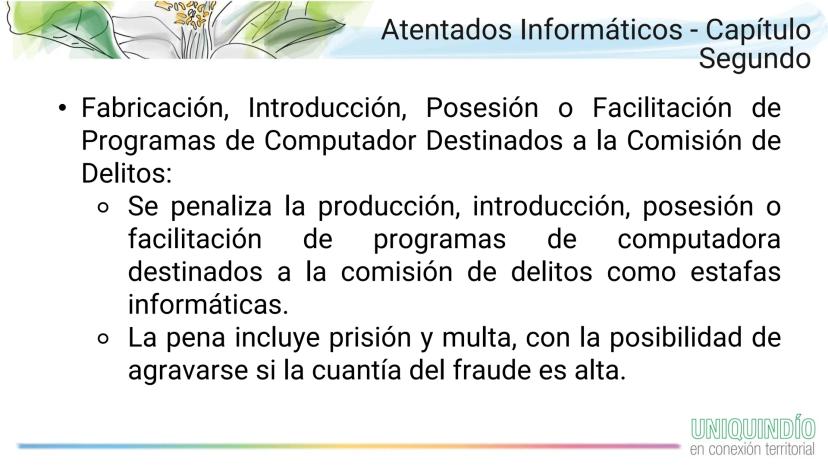 Atentados Informáticos - Capítulo Segundo

• Fabricación, Introducción, Posesión o Facilitación de Programas de Computador Destinados a la Comisión de Delitos:
  ○ Se penaliza la producción, introducción, posesión o facilitación de programas de computadora destinados a la comisión de delitos como estafas informáticas.
  ○ La pena incluye prisión y multa, con la posibilidad de agravarse si la cuantía del fraude es alta.

UNIQUINDÍO
en conexión territorial